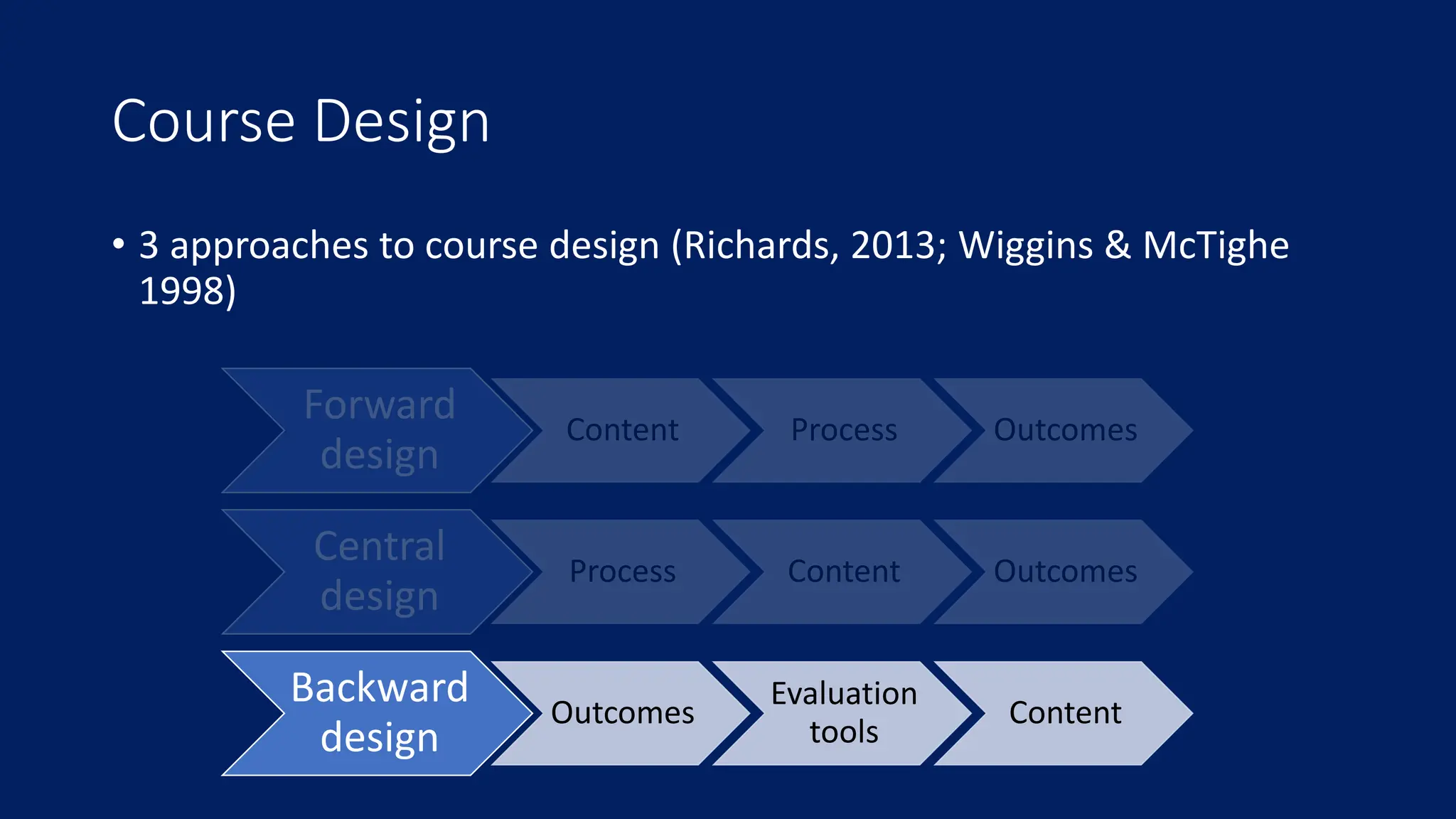 Course Design

• 3 approaches to course design (Richards, 2013; Wiggins & McTighe 1998)

Forward design
Content
Process
Outcomes

Central design
Process
Content
Outcomes

Backward design
Outcomes
Evaluation tools
Content